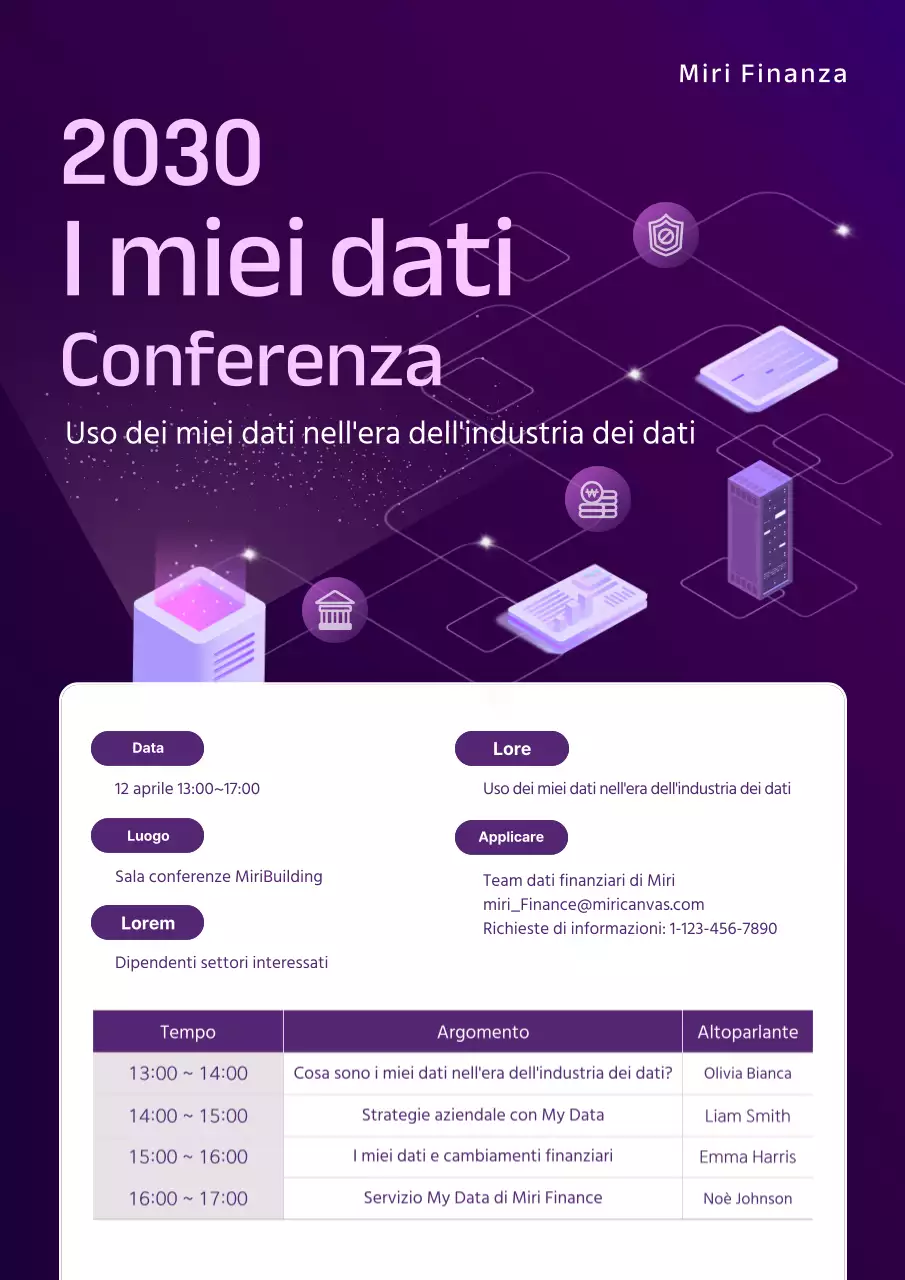 Miri Finanza

2030
I miei dati
Conferenza

Uso dei miei dati nell'era dell'industria dei dati

Data
12 aprile 13:00~17:00

Luogo
Sala conferenze MiriBuilding

Lorem
Dipendenti settori interessati

Lore
Uso dei miei dati nell'era dell'industria dei dati

Applicare
Team dati finanziari di Miri
miri_Finance@miricanvas.com
Richieste di informazioni: 1-123-456-7890

| Tempo | Argomento | Altoparlante |
|---|---|---|
| 13:00 ~ 14:00 | Cosa sono i miei dati nell'era dell'industria dei dati? | Olivia Bianca |
| 14:00 ~ 15:00 | Strategie aziendale con My Data | Liam Smith |
| 15:00 ~ 16:00 | I miei dati e cambiamenti finanziari | Emma Harris |
| 16:00 ~ 17:00 | Servizio My Data di Miri Finance | Noè Johnson |